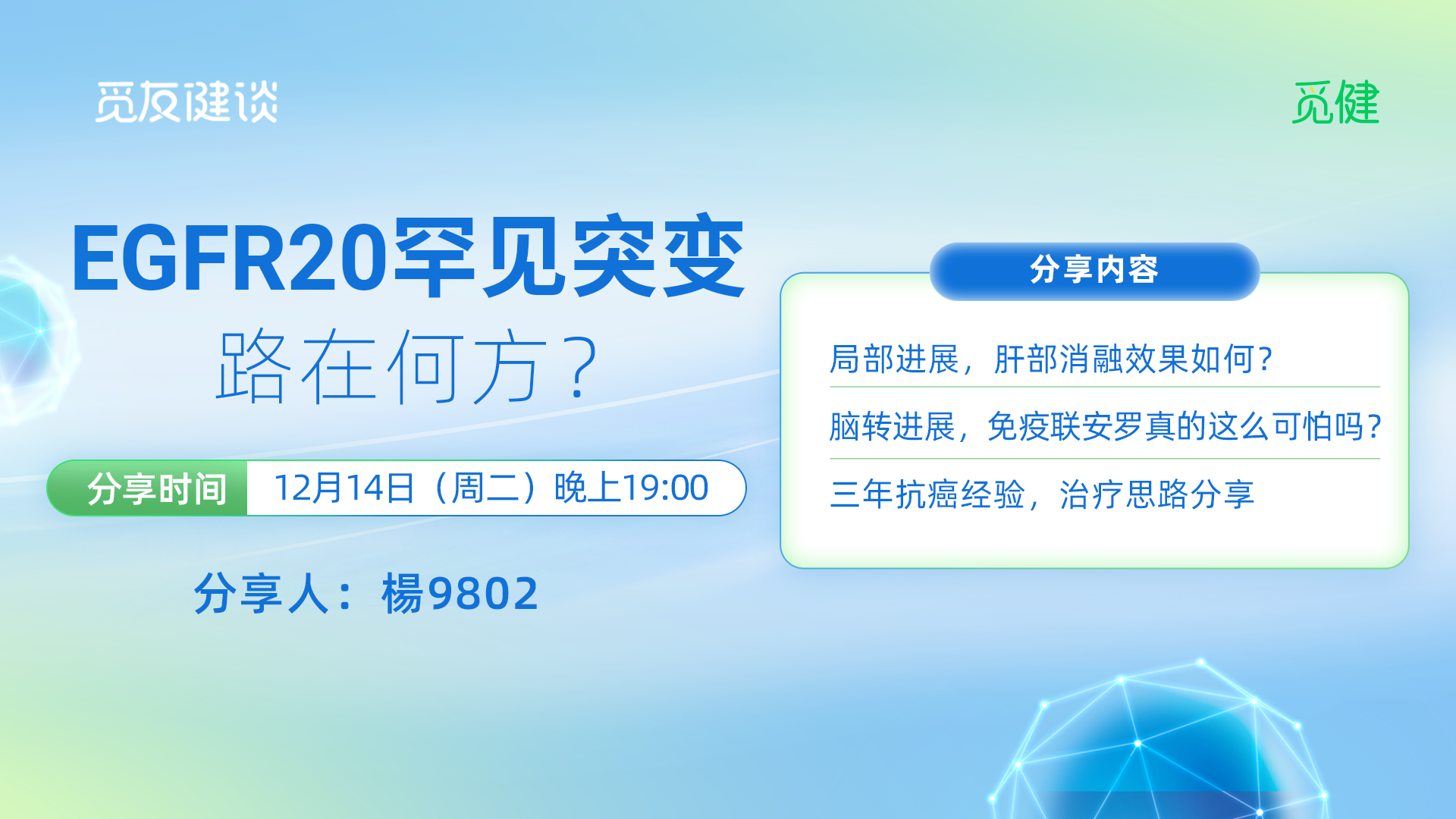 觅友健谈

觅健

EGFR20罕见突变
路在何方？

分享时间 12月14日（周二）晚上19:00

分享人：楊9802

分享内容

局部进展，肝部消融效果如何？

脑转进展，免疫联安罗真的这么可怕吗？

三年抗癌经验，治疗思路分享